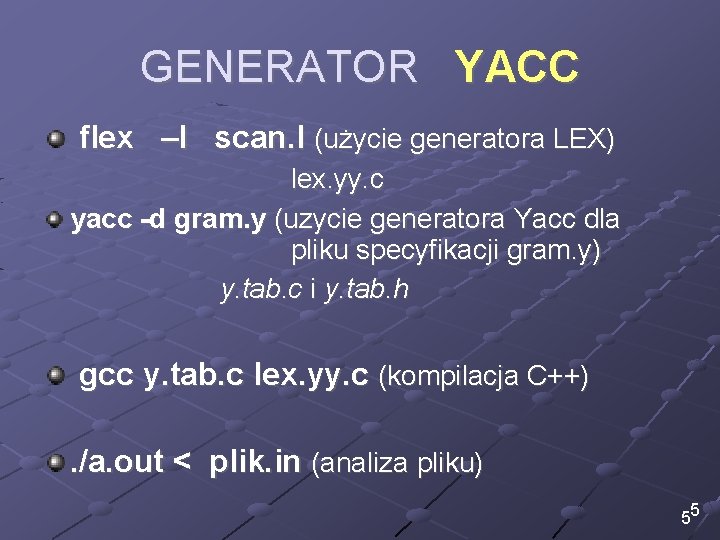 GENERATOR YACC

flex –l scan.l (użycie generatora LEX)

lex.yy.c

yacc -d gram.y (uzycie generatora Yacc dla pliku specyfikacji gram.y)

y.tab.c i y.tab.h

gcc y.tab.c lex.yy.c (kompilacja C++)

./a.out < plik.in (analiza pliku)

55